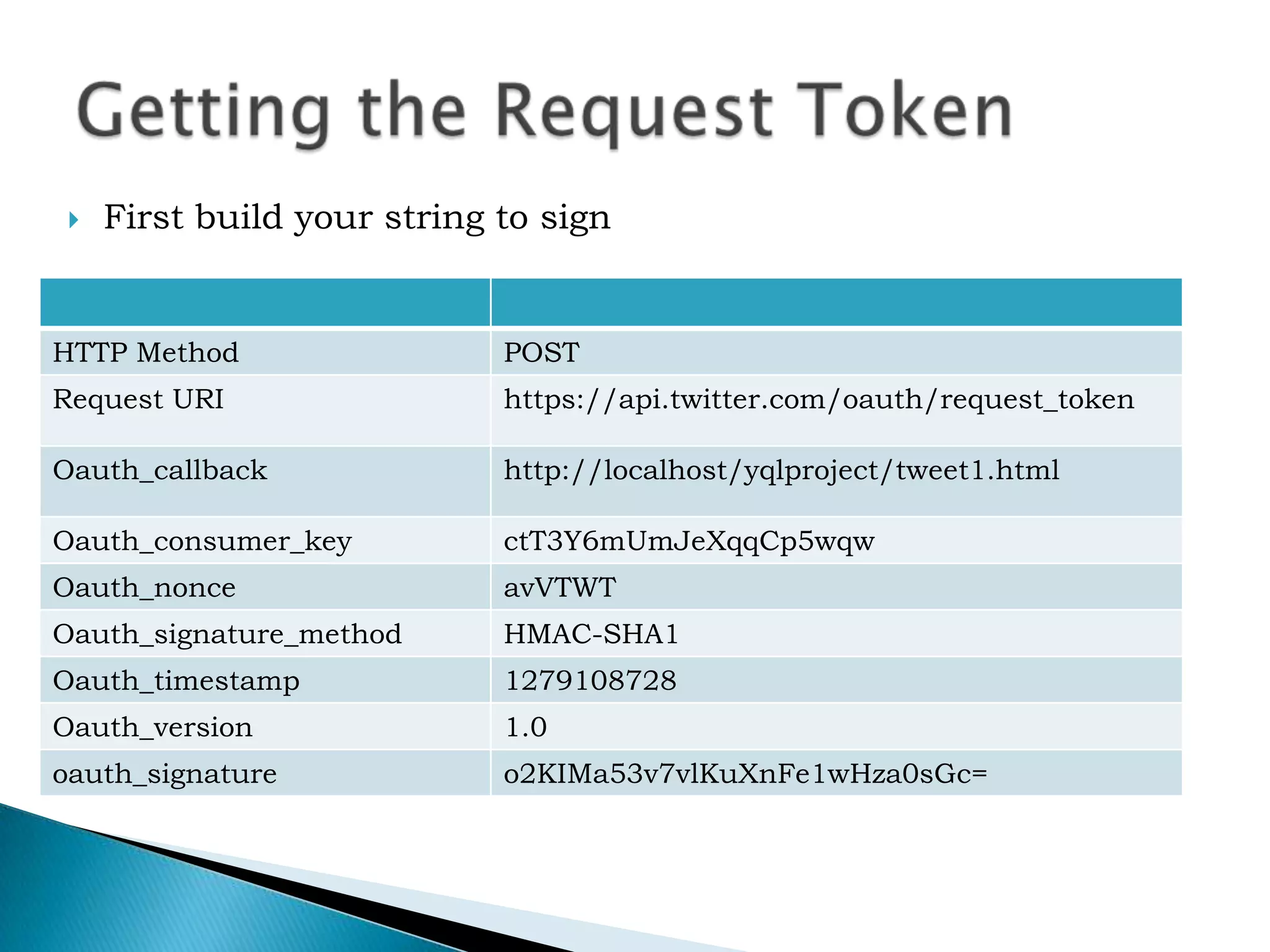 Getting the Request Token

First build your string to sign

| | |
|---|---|
| HTTP Method | POST |
| Request URI | https://api.twitter.com/oauth/request_token |
| Oauth_callback | http://localhost/yqlproject/tweet1.html |
| Oauth_consumer_key | ctT3Y6mUmJeXqqCp5wqw |
| Oauth_nonce | avVTWT |
| Oauth_signature_method | HMAC-SHA1 |
| Oauth_timestamp | 1279108728 |
| Oauth_version | 1.0 |
| oauth_signature | o2KIMa53v7vlKuXnFe1wHza0sGc= |